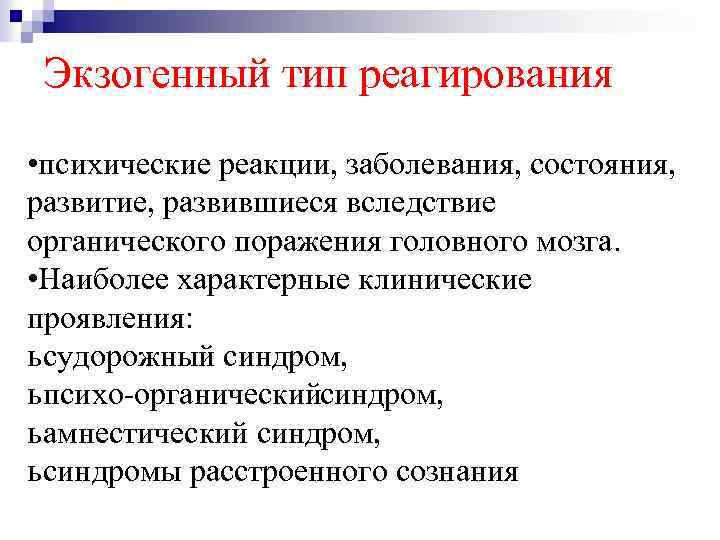 Экзогенный тип реагирования

•психические реакции, заболевания, состояния, развитие, развившиеся вследствие органического поражения головного мозга.
•Наиболее характерные клинические проявления:
ьсудорожный синдром,
ьпсихо-органическийсиндром,
ьамнестический синдром,
ьсиндромы расстроенного сознания